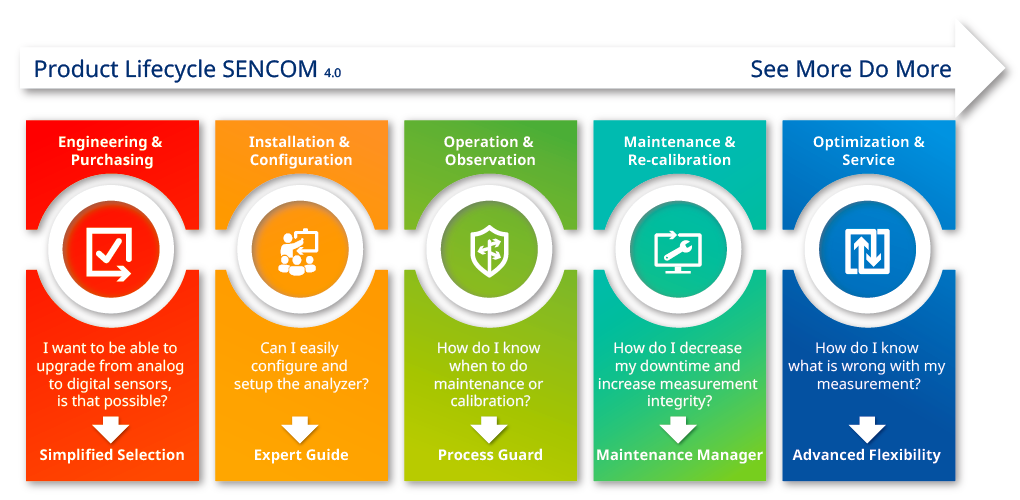 Product Lifecycle SENCOM 4.0

See More Do More

Engineering & Purchasing

I want to be able to upgrade from analog to digital sensors, is that possible?

Simplified Selection

Installation & Configuration

Can I easily configure and setup the analyzer?

Expert Guide

Operation & Observation

How do I know when to do maintenance or calibration?

Process Guard

Maintenance & Re-calibration

How do I decrease my downtime and increase measurement integrity?

Maintenance Manager

Optimization & Service

How do I know what is wrong with my measurement?

Advanced Flexibility